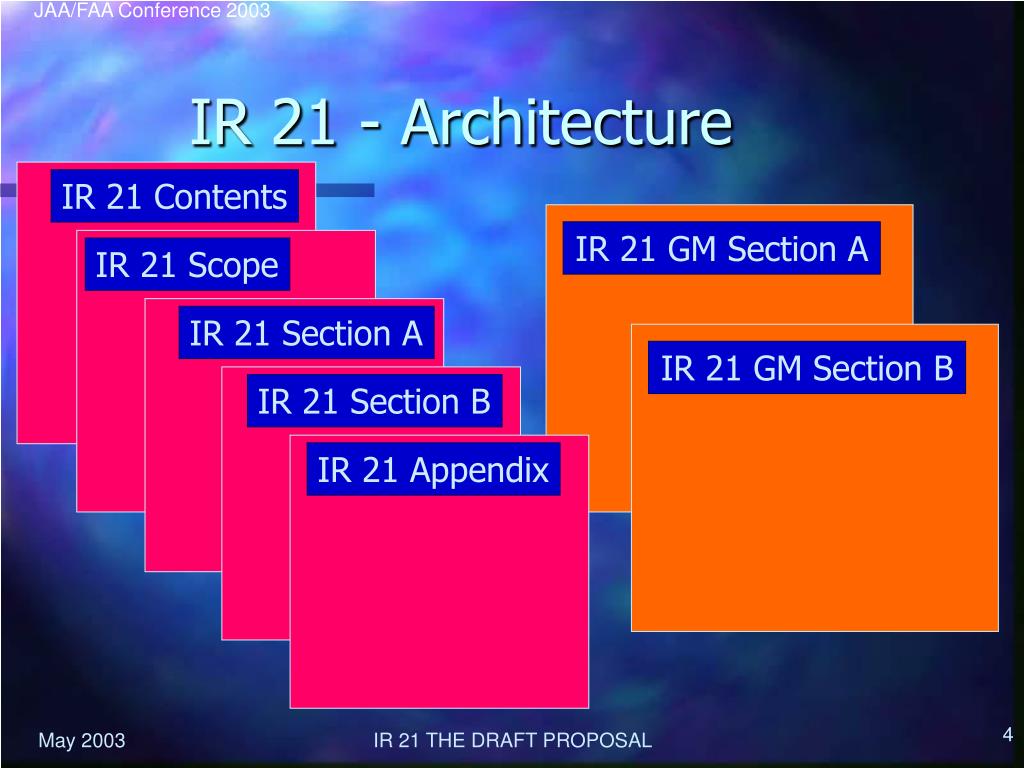 JAA/FAA Conference 2003

IR 21 - Architecture

IR 21 Contents

IR 21 Scope

IR 21 Section A

IR 21 Section B

IR 21 Appendix

IR 21 GM Section A

IR 21 GM Section B

May 2003

IR 21 THE DRAFT PROPOSAL

4